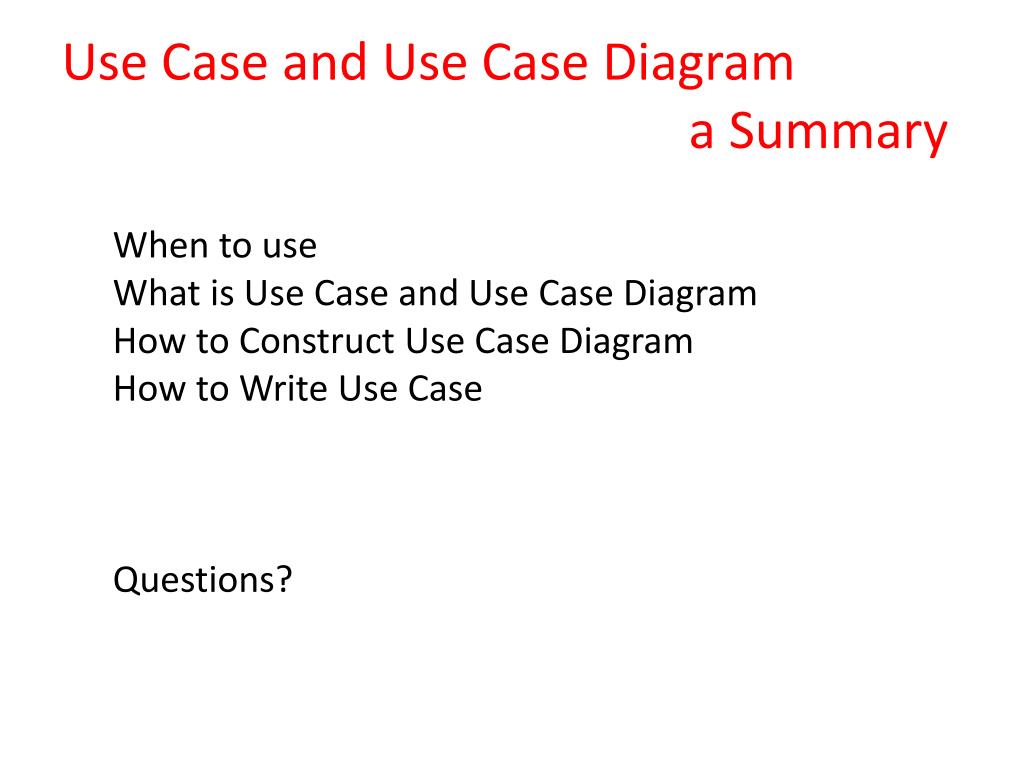 Use Case and Use Case Diagram
a Summary

When to use
What is Use Case and Use Case Diagram
How to Construct Use Case Diagram
How to Write Use Case

Questions?